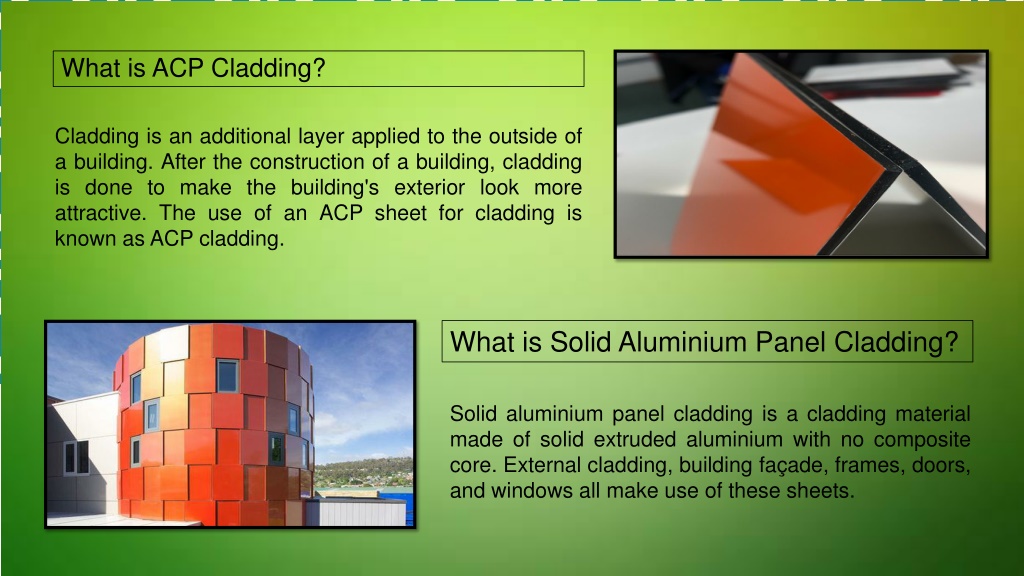 What is ACP Cladding?

Cladding is an additional layer applied to the outside of a building. After the construction of a building, cladding is done to make the building's exterior look more attractive. The use of an ACP sheet for cladding is known as ACP cladding.

What is Solid Aluminium Panel Cladding?

Solid aluminium panel cladding is a cladding material made of solid extruded aluminium with no composite core. External cladding, building façade, frames, doors, and windows all make use of these sheets.